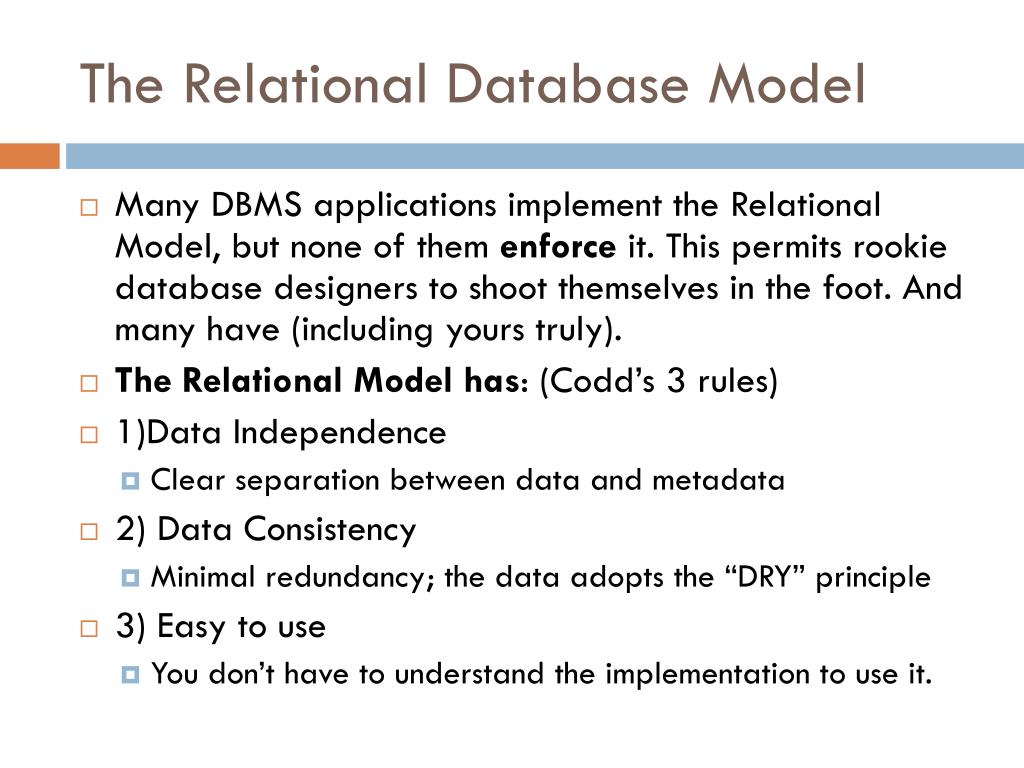 The Relational Database Model

Many DBMS applications implement the Relational Model, but none of them enforce it. This permits rookie database designers to shoot themselves in the foot. And many have (including yours truly).

The Relational Model has: (Codd’s 3 rules)

1)Data Independence

Clear separation between data and metadata

2) Data Consistency

Minimal redundancy; the data adopts the “DRY” principle

3) Easy to use

You don’t have to understand the implementation to use it.